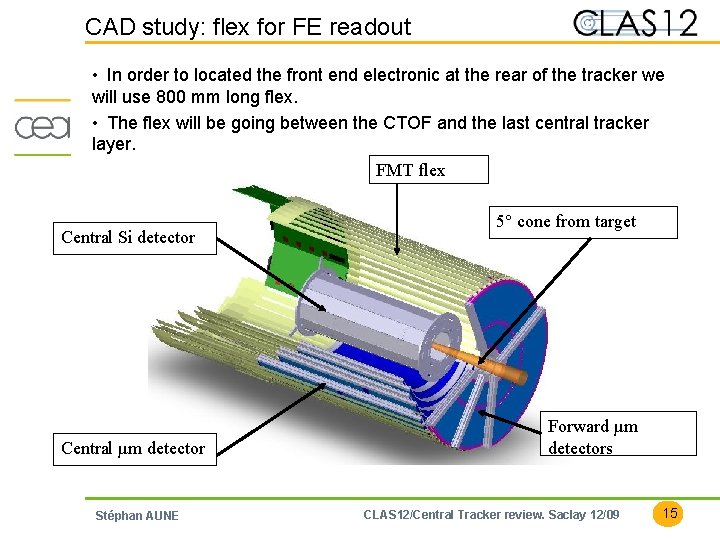 CAD study: flex for FE readout

CLAS12

cea

• In order to located the front end electronic at the rear of the tracker we will use 800 mm long flex.

• The flex will be going between the CTOF and the last central tracker layer.

FMT flex

5° cone from target

Central Si detector

Central μm detector

Forward μm detectors

Stéphan AUNE

CLAS12/Central Tracker review. Saclay 12/09

15